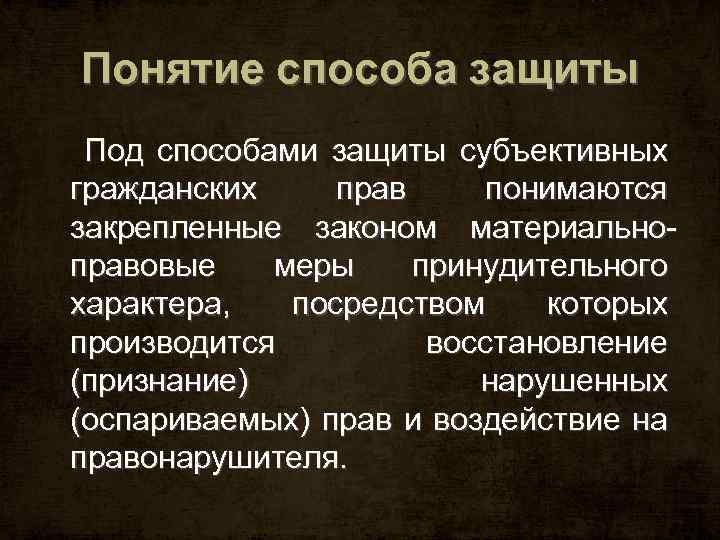 Понятие способа защиты

Под способами защиты субъективных гражданских прав понимаются закрепленные законом материально-правовые меры принудительного характера, посредством которых производится восстановление (признание) нарушенных (оспариваемых) прав и воздействие на правонарушителя.